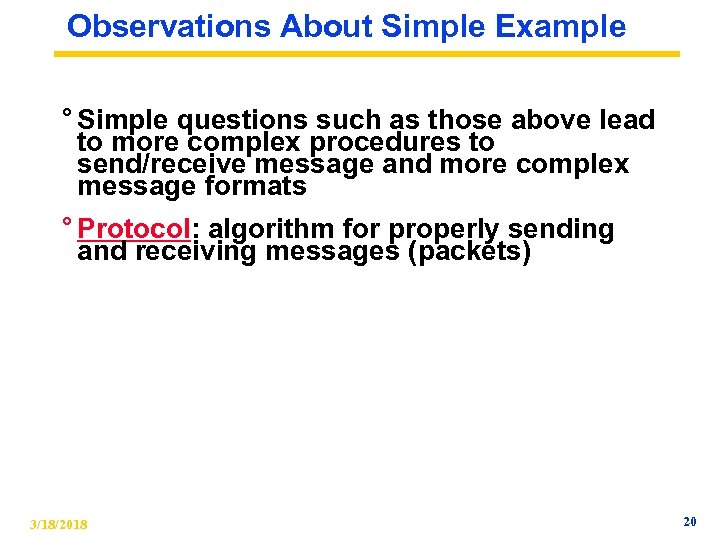 Observations About Simple Example

° Simple questions such as those above lead to more complex procedures to send/receive message and more complex message formats

° Protocol: algorithm for properly sending and receiving messages (packets)

3/18/2018

20